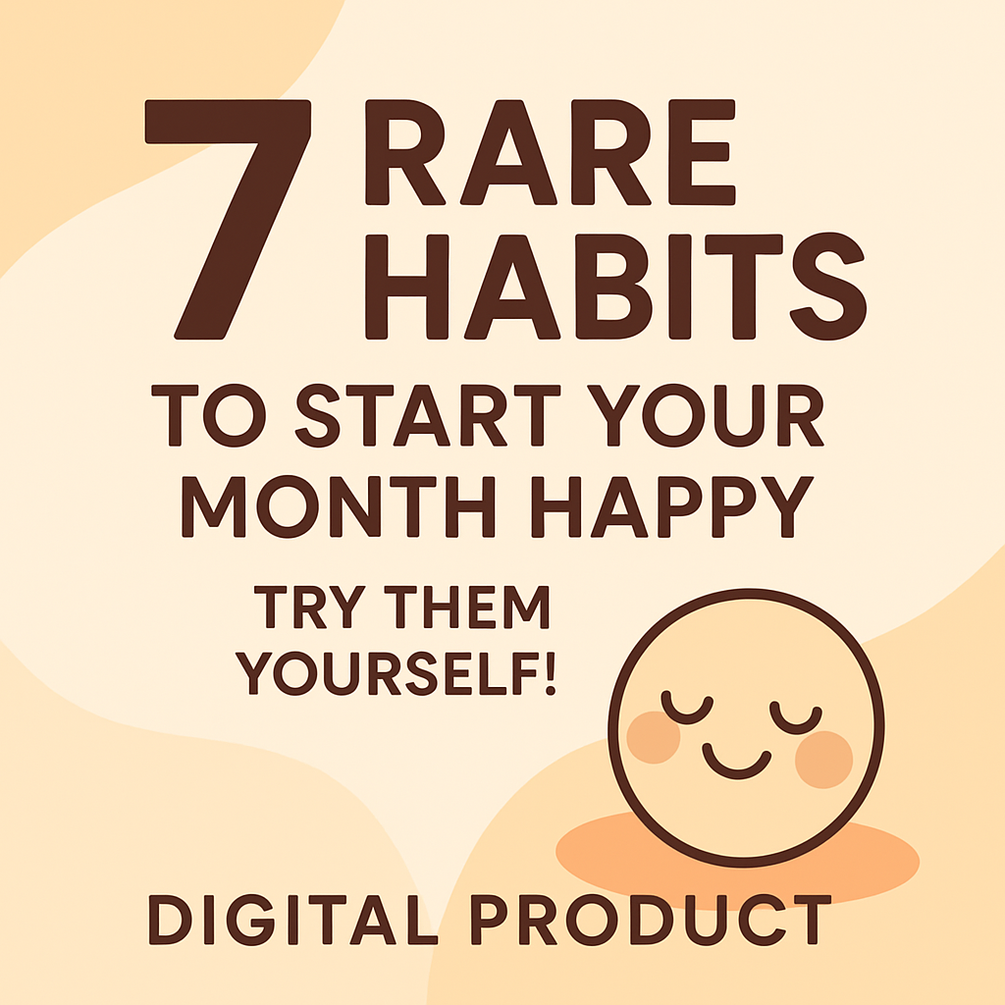 7 RARE HABITS

TO START YOUR MONTH HAPPY

TRY THEM YOURSELF!

DIGITAL PRODUCT